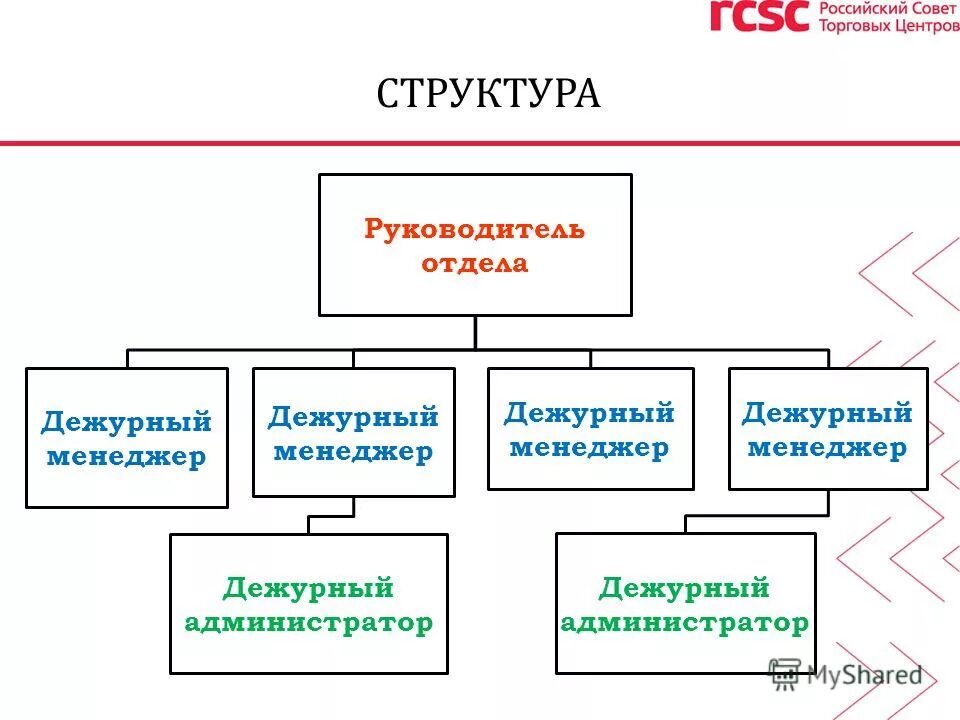 rcsc Российский Совет Торговых Центров

СТРУКТУРА

Руководитель отдела

Дежурный менеджер

Дежурный менеджер

Дежурный менеджер

Дежурный менеджер

Дежурный администратор

Дежурный администратор

MyShared